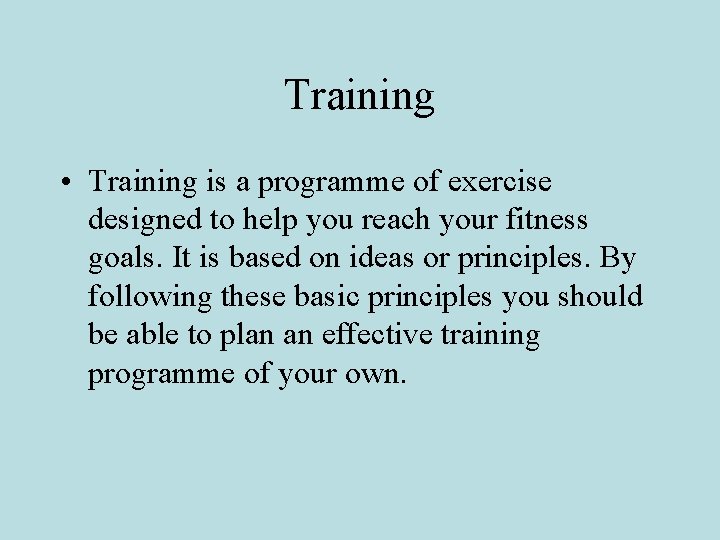 Training

• Training is a programme of exercise designed to help you reach your fitness goals. It is based on ideas or principles. By following these basic principles you should be able to plan an effective training programme of your own.